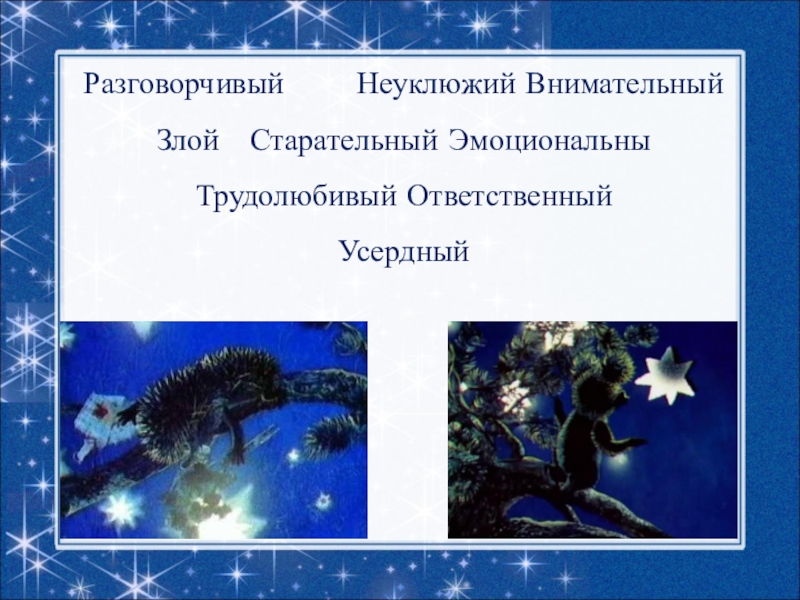 Разговорчивый Неуклюжий Внимательный

Злой Старательный Эмоциональны

Трудолюбивый Ответственный

Усердный